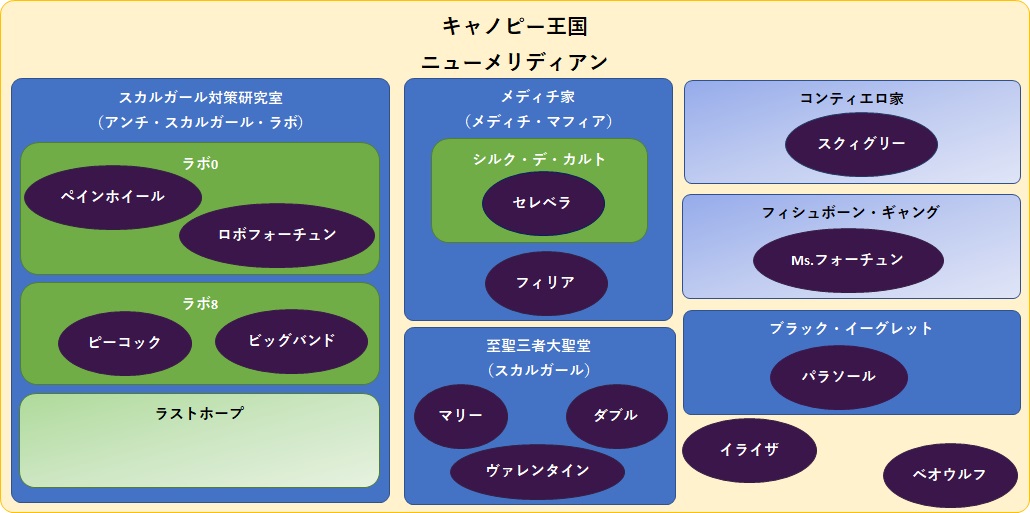 キャノピー王国

ニューメリディアン

スカルガール対策研究室
（アンチ・スカルガール・ラボ）

ラボ0

ペインホイール

ロボフォーチュン

ラボ8

ピーコック

ビッグバンド

ラストホープ

メディチ家
（メディチ・マフィア）

シルク・デ・カルト

セレベラ

フィリア

至聖三者大聖堂
（スカルガール）

マリー

ダブル

ヴァレンタイン

コンティエロ家

スクィグリー

フィシュボーン・ギャング

Ms.フォーチュン

ブラック・イーグレット

パラソール

イライザ

ベオウルフ